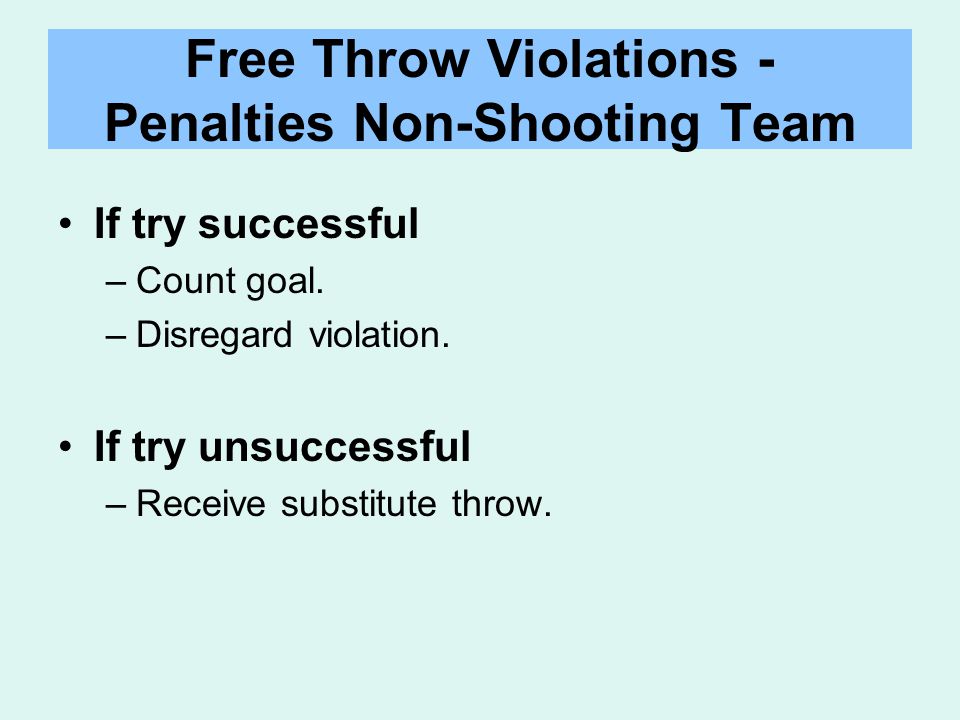 Free Throw Violations - Penalties Non-Shooting Team

• If try successful
– Count goal.
– Disregard violation.

• If try unsuccessful
– Receive substitute throw.